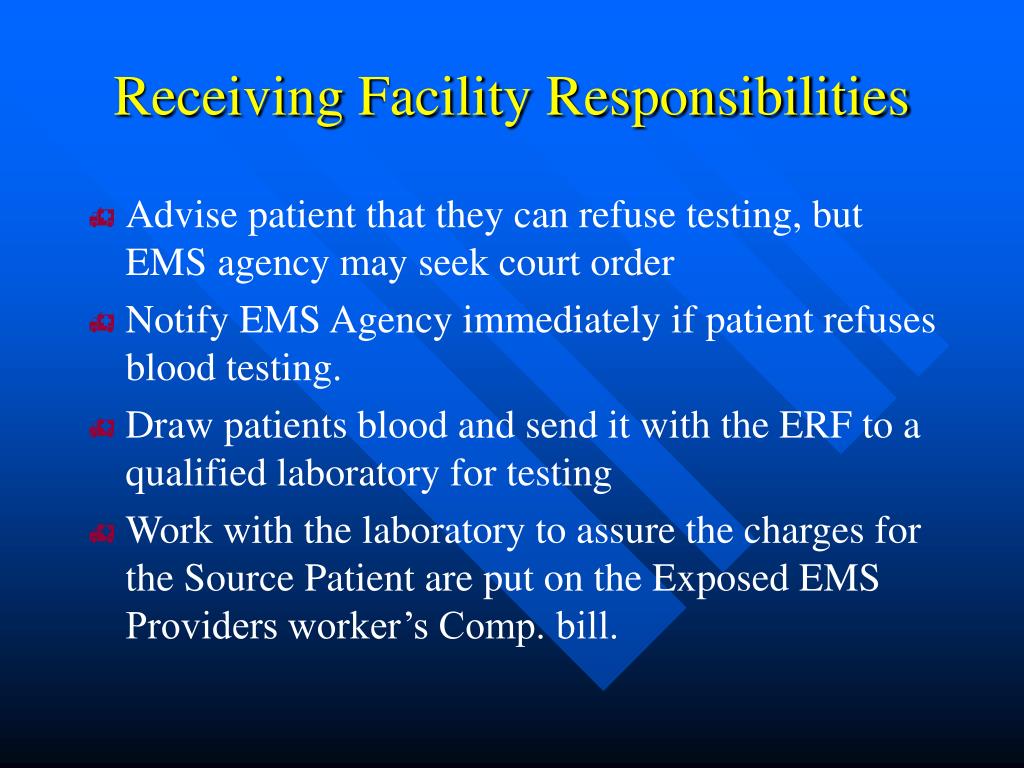 Receiving Facility Responsibilities

Advise patient that they can refuse testing, but EMS agency may seek court order

Notify EMS Agency immediately if patient refuses blood testing.

Draw patients blood and send it with the ERF to a qualified laboratory for testing

Work with the laboratory to assure the charges for the Source Patient are put on the Exposed EMS Providers worker’s Comp. bill.